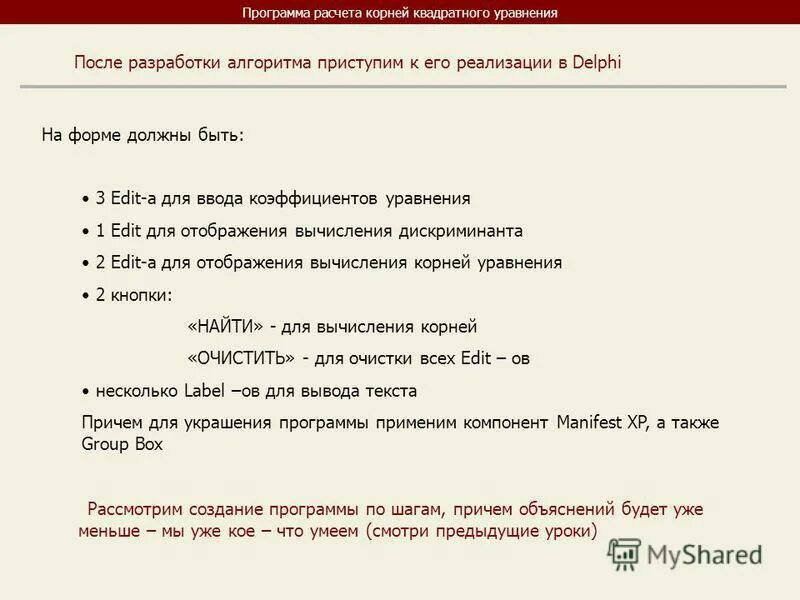 Программа расчета корней квадратного уравнения

После разработки алгоритма приступим к его реализации в Delphi

На форме должны быть:

• 3 Edit-а для ввода коэффициентов уравнения

• 1 Edit для отображения вычисления дискриминанта

• 2 Edit-а для отображения вычисления корней уравнения

• 2 кнопки:

«НАЙТИ» - для вычисления корней

«ОЧИСТИТЬ» - для очистки всех Edit – ов

• несколько Label –ов для вывода текста

Причем для украшения программы применим компонент Manifest XP, а также Group Box

Рассмотрим создание программы по шагам, причем объяснений будет уже меньше – мы уже кое – что умеем (смотри предыдущие уроки)

MyShared